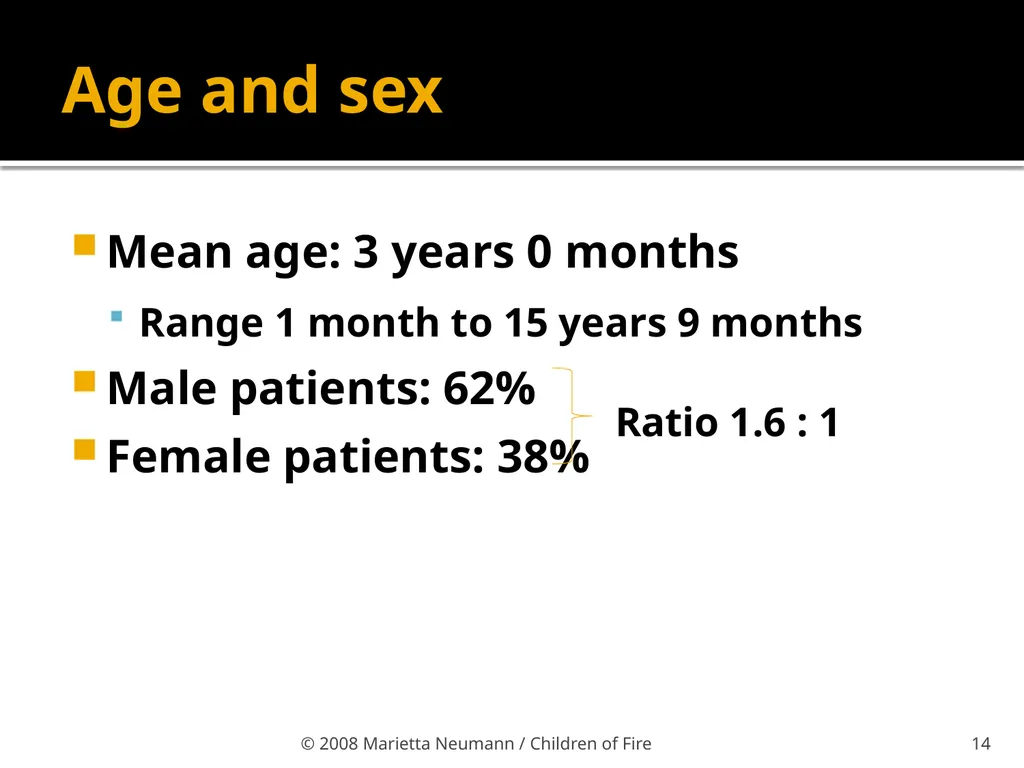 Age and sex

Mean age: 3 years 0 months

Range 1 month to 15 years 9 months

Male patients: 62%

Female patients: 38%

Ratio 1.6 : 1

© 2008 Marietta Neumann / Children of Fire

14